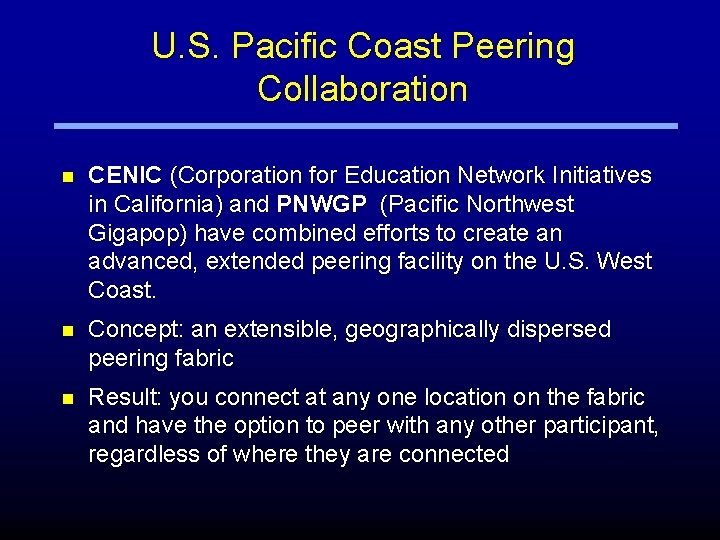 U.S. Pacific Coast Peering Collaboration

- CENIC (Corporation for Education Network Initiatives in California) and PNWGP (Pacific Northwest Gigapop) have combined efforts to create an advanced, extended peering facility on the U.S. West Coast.
- Concept: an extensible, geographically dispersed peering fabric
- Result: you connect at any one location on the fabric and have the option to peer with any other participant, regardless of where they are connected